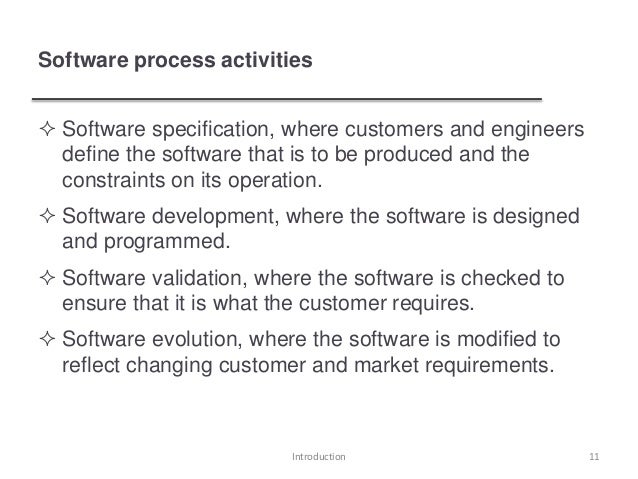 Software process activities

✧ Software specification, where customers and engineers define the software that is to be produced and the constraints on its operation.

✧ Software development, where the software is designed and programmed.

✧ Software validation, where the software is checked to ensure that it is what the customer requires.

✧ Software evolution, where the software is modified to reflect changing customer and market requirements.

Introduction

11